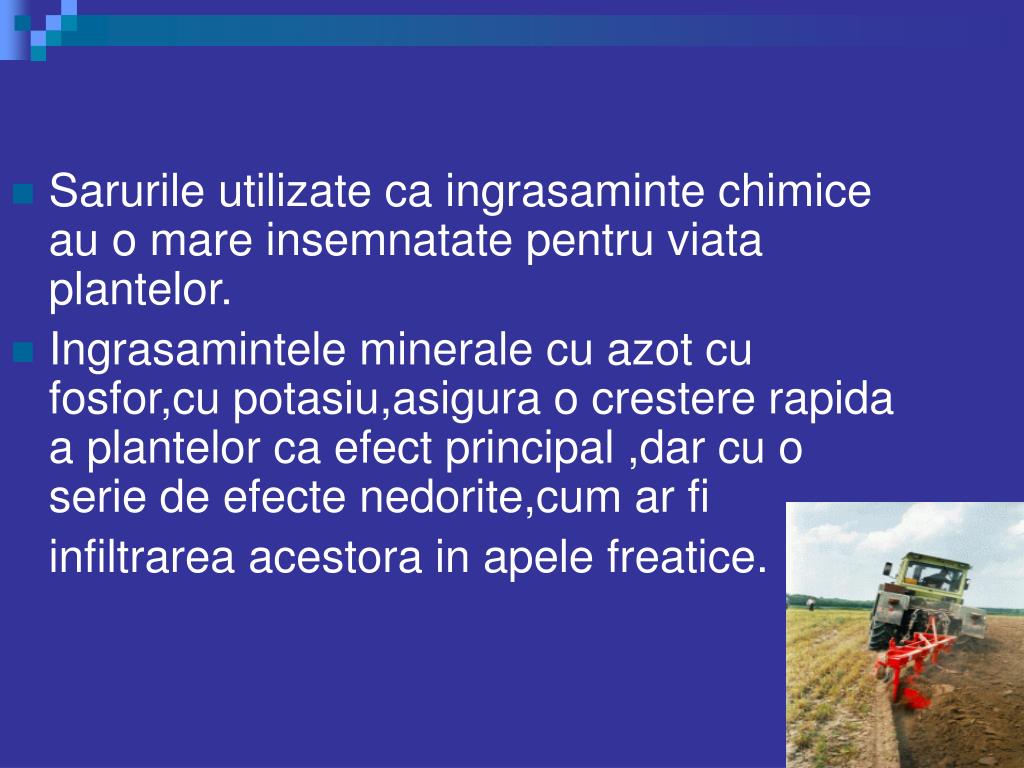 Sarurile utilizate ca ingrasaminte chimice au o mare insemnatate pentru viata plantelor.

Ingrasamintele minerale cu azot cu fosfor,cu potasiu,asigura o crestere rapida a plantelor ca efect principal ,dar cu o serie de efecte nedorite,cum ar fi infiltrarea acestora in apele freatice.